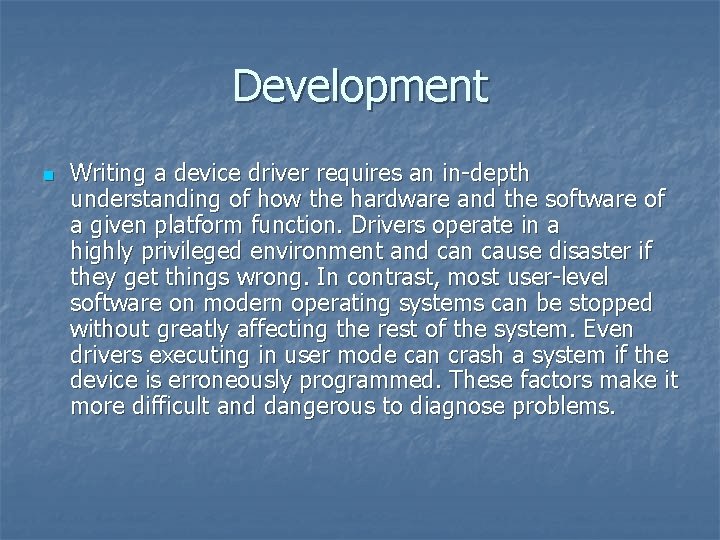 Development

Writing a device driver requires an in-depth understanding of how the hardware and the software of a given platform function. Drivers operate in a highly privileged environment and can cause disaster if they get things wrong. In contrast, most user-level software on modern operating systems can be stopped without greatly affecting the rest of the system. Even drivers executing in user mode can crash a system if the device is erroneously programmed. These factors make it more difficult and dangerous to diagnose problems.